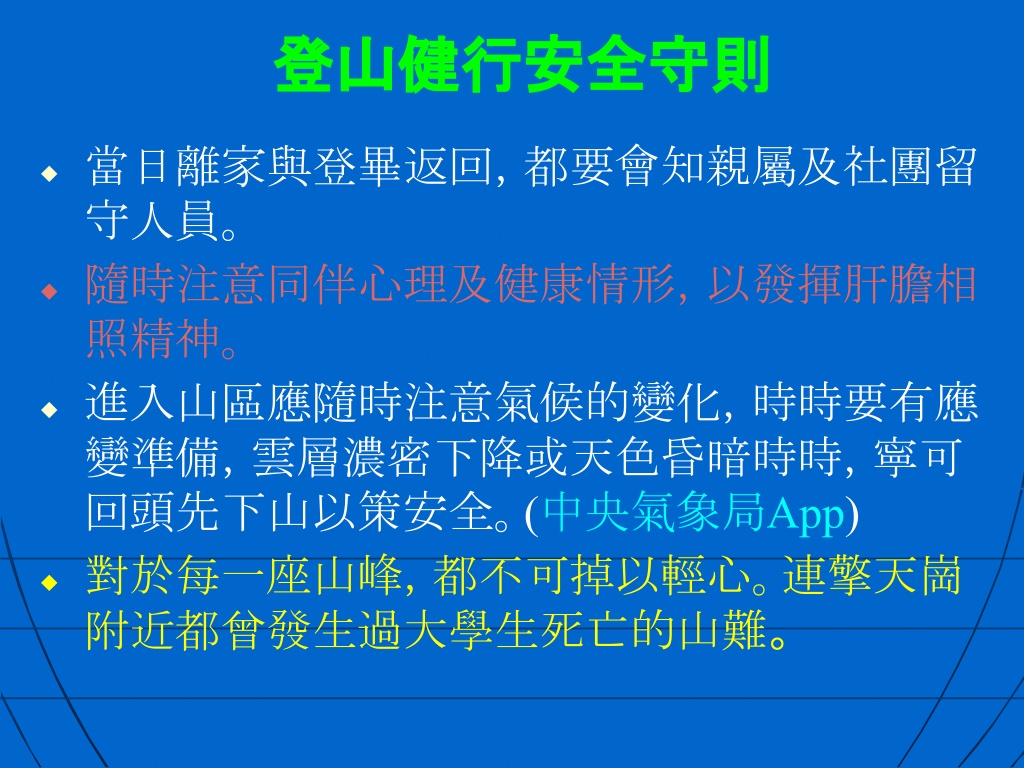 登山健行安全守則

◆ 當日離家與登畢返回, 都要會知親屬及社團留守人員。

◆ 隨時注意同伴心理及健康情形, 以發揮肝膽相照精神。

◆ 進入山區應隨時注意氣候的變化, 時時要有應變準備, 雲層濃密下降或天色昏暗時時, 寧可回頭先下山以策安全。(中央氣象局App)

◆ 對於每一座山峰, 都不可掉以輕心。連擎天崗附近都曾發生過大學生死亡的山難。